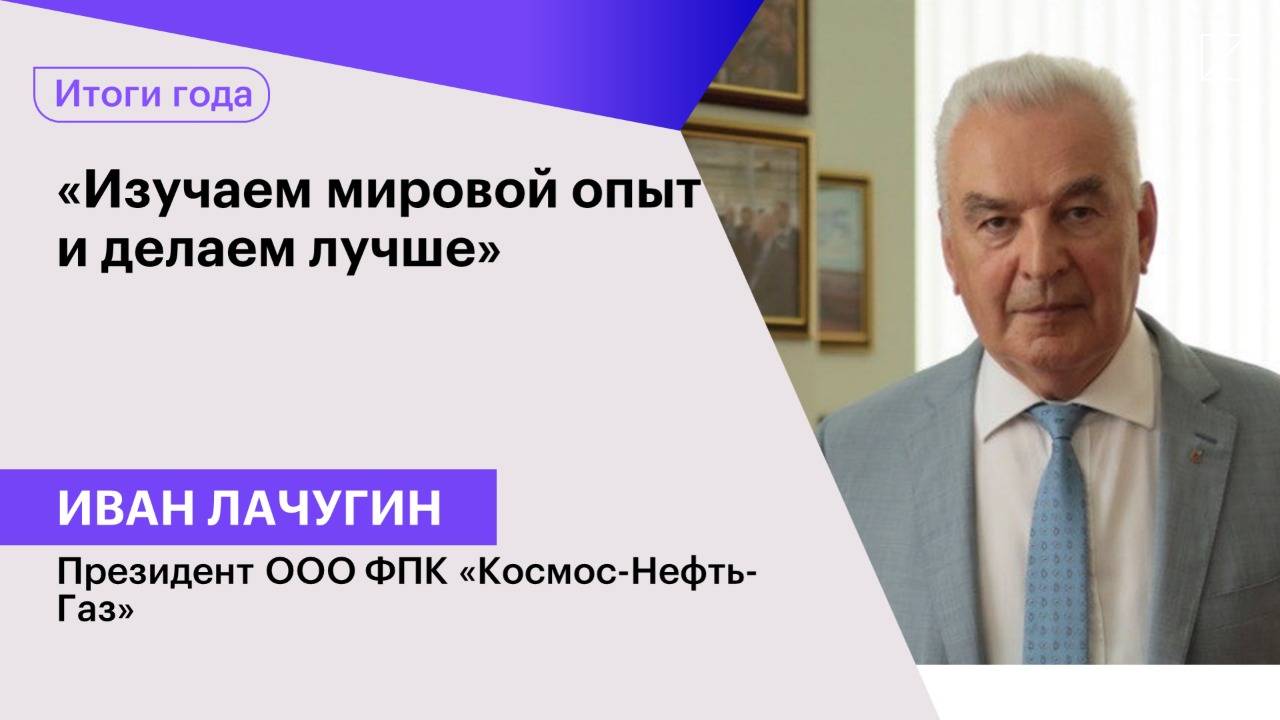 Итоги года

«Изучаем мировой опыт и делаем лучше»

ИВАН ЛАЧУГИН

Президент ООО ФПК «Космос-Нефть-Газ»